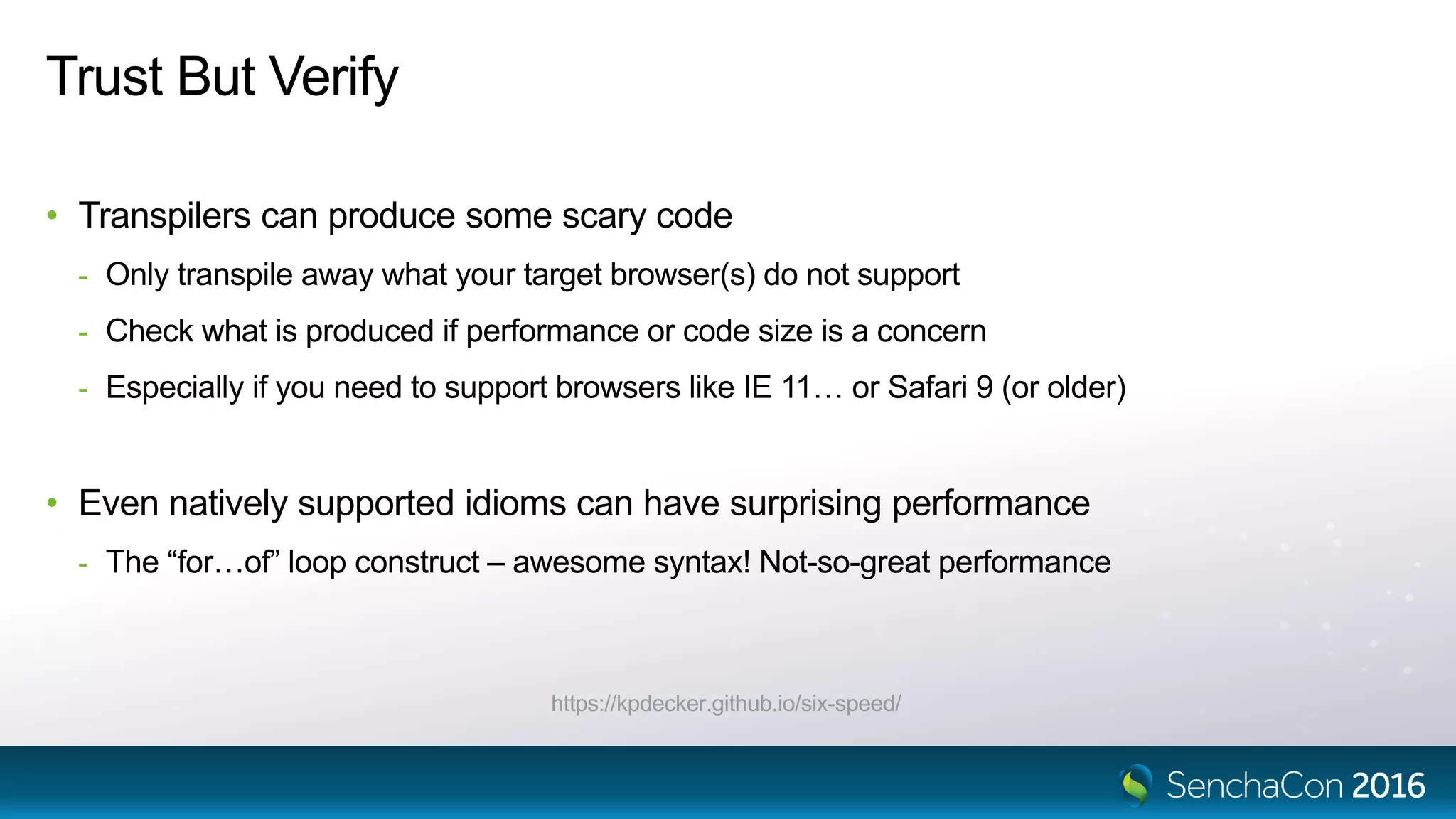 Trust But Verify

• Transpilers can produce some scary code
  - Only transpile away what your target browser(s) do not support
  - Check what is produced if performance or code size is a concern
  - Especially if you need to support browsers like IE 11… or Safari 9 (or older)

• Even natively supported idioms can have surprising performance
  - The “for…of” loop construct – awesome syntax! Not-so-great performance

https://kpdecker.github.io/six-speed/

SenchaCon 2016